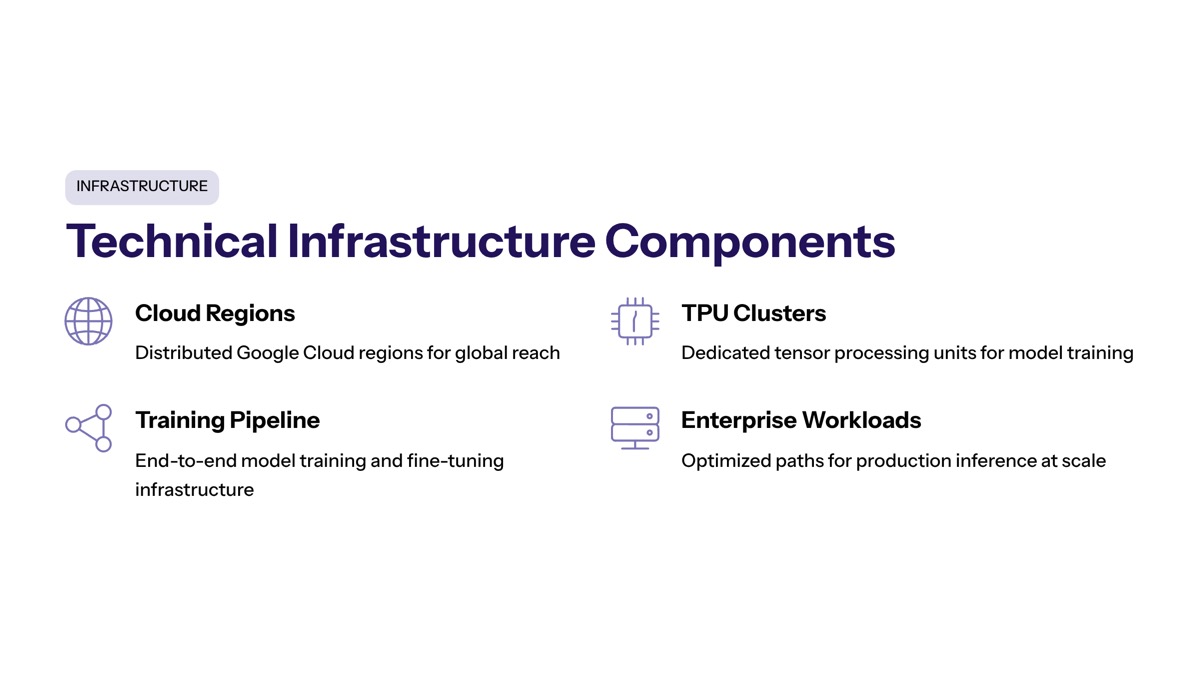 INFRASTRUCTURE

Technical Infrastructure Components

Cloud Regions

Distributed Google Cloud regions for global reach

Training Pipeline

End-to-end model training and fine-tuning infrastructure

TPU Clusters

Dedicated tensor processing units for model training

Enterprise Workloads

Optimized paths for production inference at scale